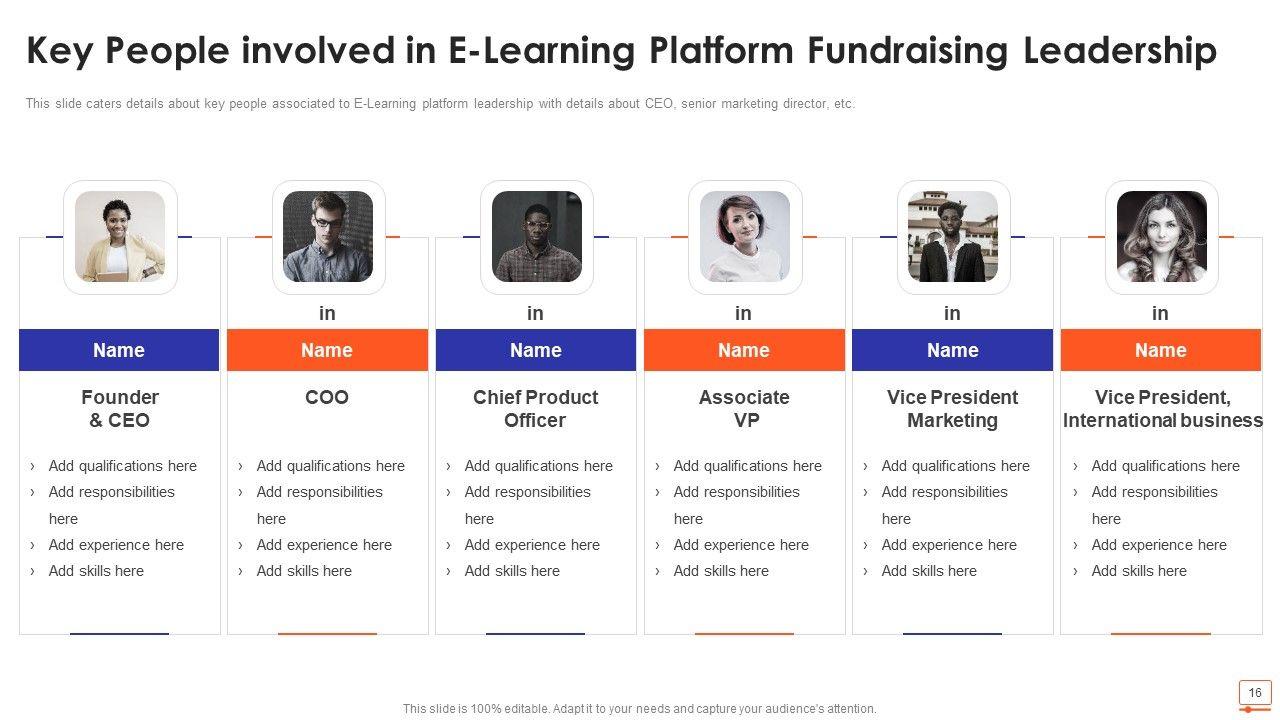 Key People involved in E-Learning Platform Fundraising Leadership

This slide caters details about key people associated to E-Learning platform leadership with details about CEO, senior marketing director, etc.

Name

Founder & CEO

› Add qualifications here
› Add responsibilities here
› Add experience here
› Add skills here

in

Name

COO

› Add qualifications here
› Add responsibilities here
› Add experience here
› Add skills here

in

Name

Chief Product Officer

› Add qualifications here
› Add responsibilities here
› Add experience here
› Add skills here

in

Name

Associate VP

› Add qualifications here
› Add responsibilities here
› Add experience here
› Add skills here

in

Name

Vice President Marketing

› Add qualifications here
› Add responsibilities here
› Add experience here
› Add skills here

in

Name

Vice President, International business

› Add qualifications here
› Add responsibilities here
› Add experience here
› Add skills here

This slide is 100% editable. Adapt it to your needs and capture your audience's attention.

16